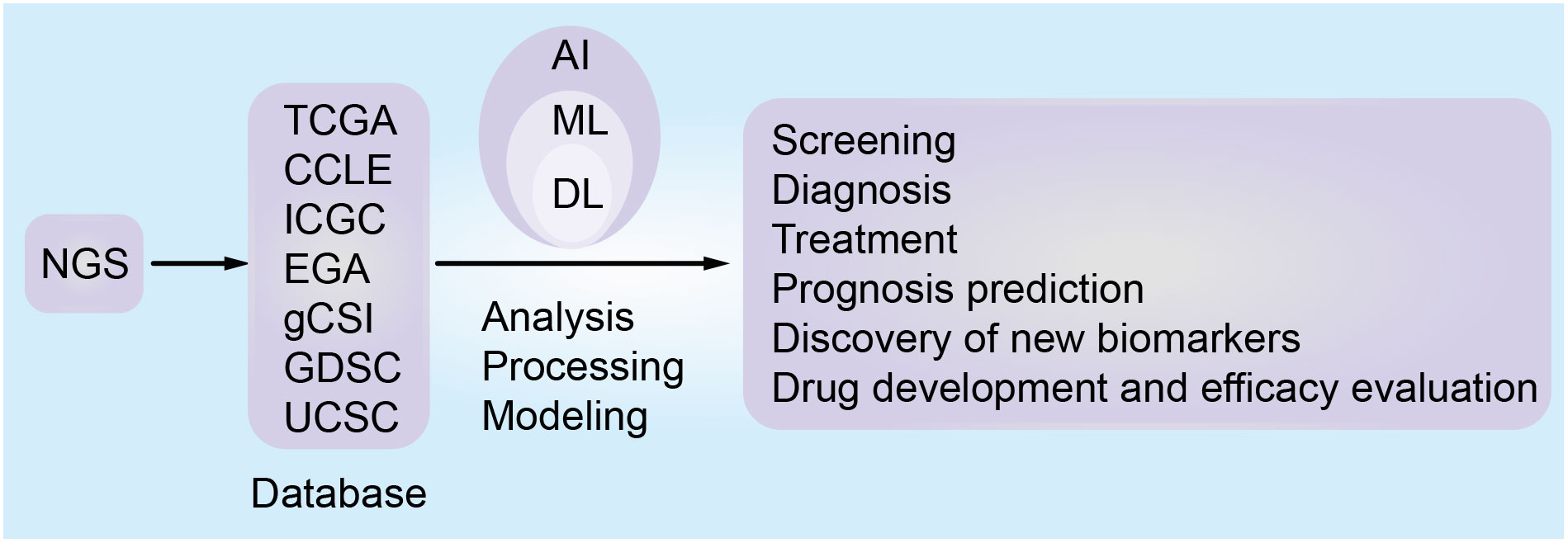 NGS

TCGA
CCLE
ICGC
EGA
gCSI
GDSC
UCSC

Database

AI
ML
DL

Analysis
Processing
Modeling

Screening
Diagnosis
Treatment
Prognosis prediction
Discovery of new biomarkers
Drug development and efficacy evaluation